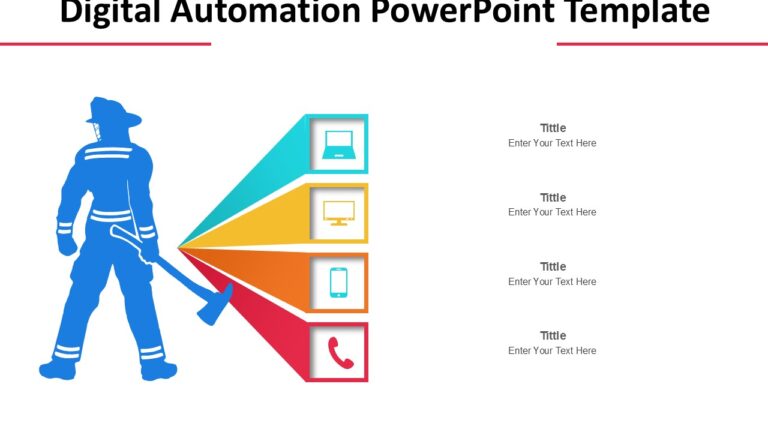 Digital Automation PowerPoint Template

Tittle
Enter Your Text Here

Tittle
Enter Your Text Here

Tittle
Enter Your Text Here

Tittle
Enter Your Text Here